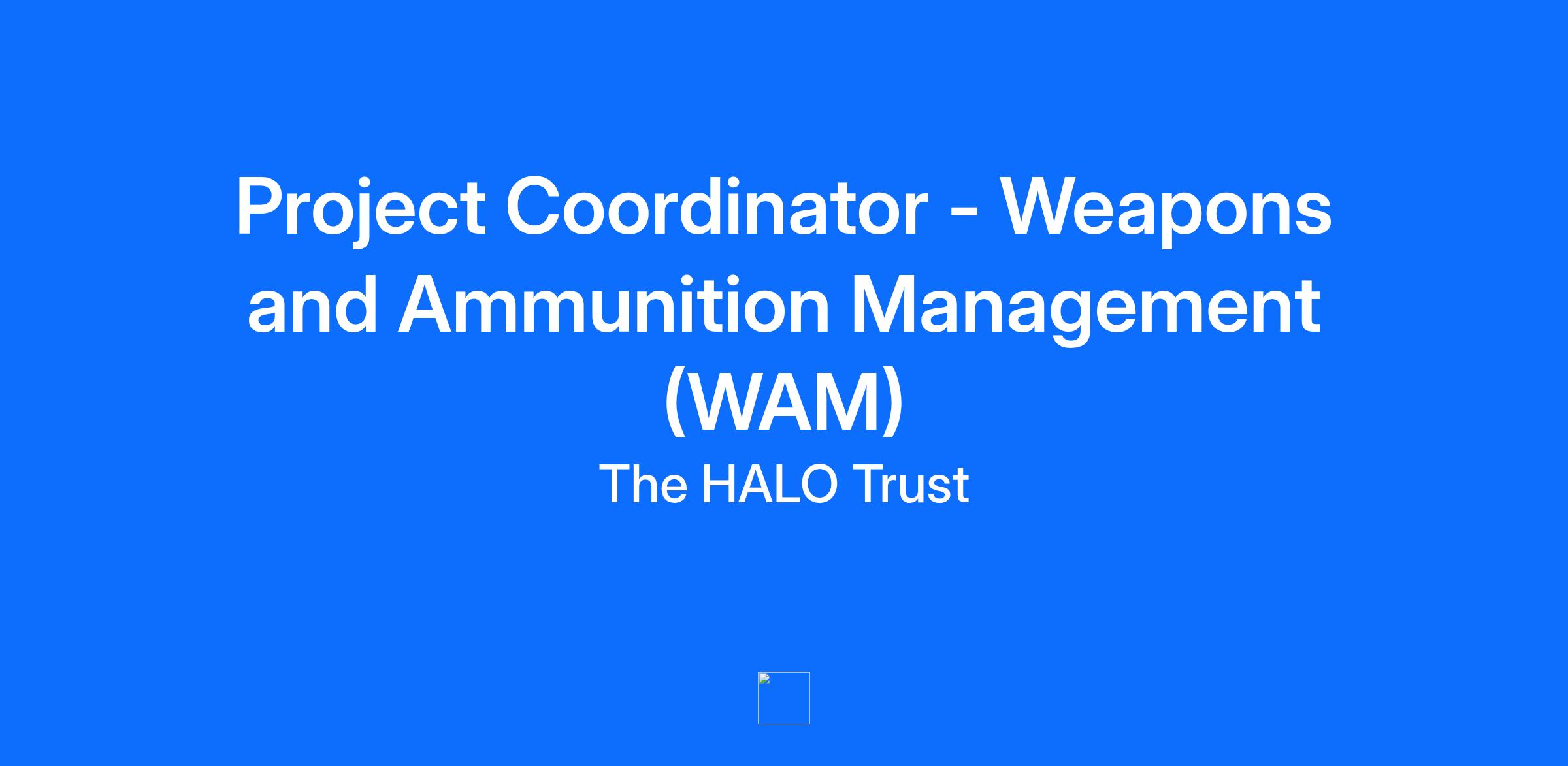 Project Coordinator - Weapons and Ammunition Management (WAM)

The HALO Trust